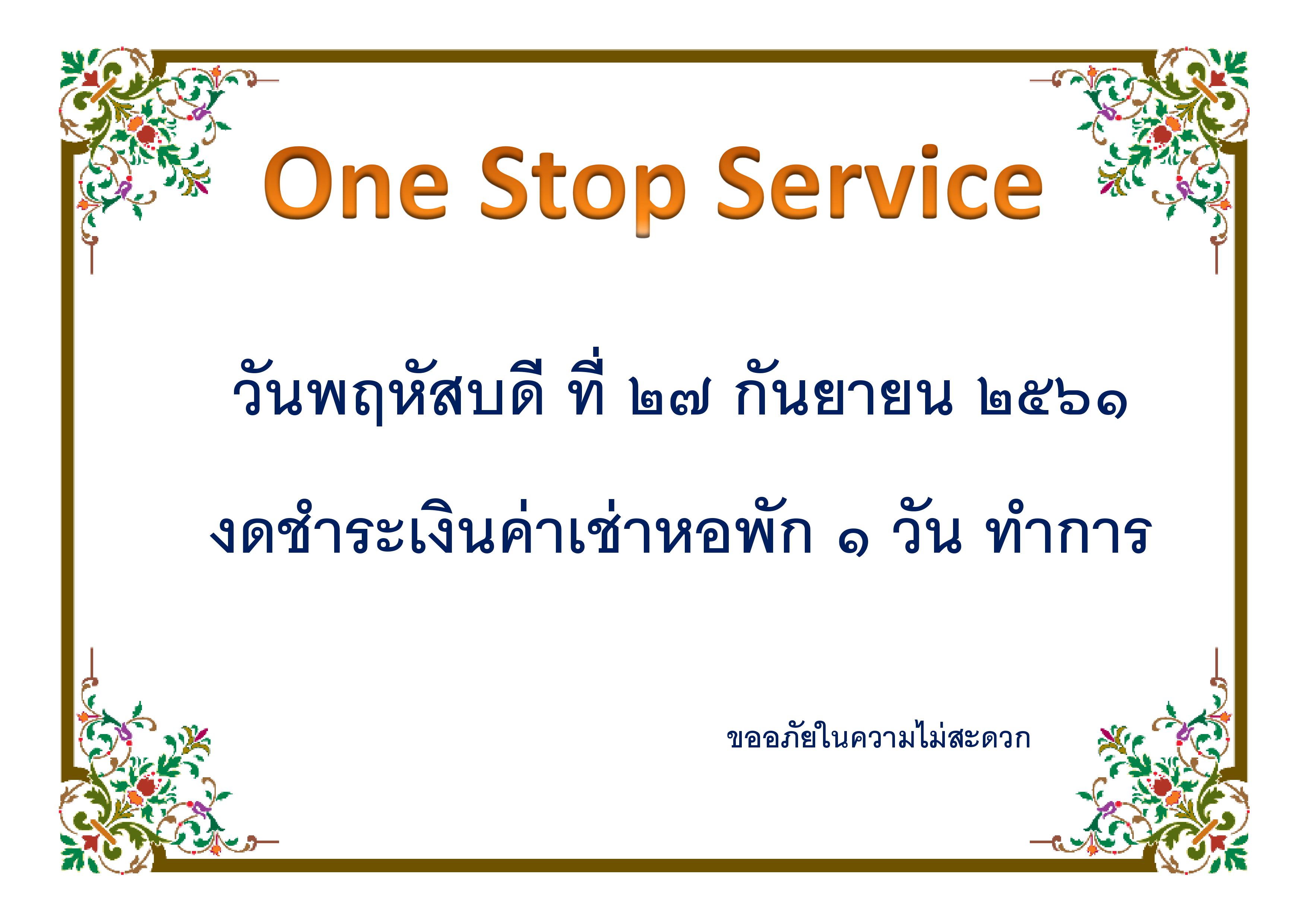 One Stop Service

วันพฤหัสบดี ที่ ๒๗ กันยายน ๒๕๖๑

งดชำระเงินค่าเช่าหอพัก ๑ วัน ทำการ

ขออภัยในความไม่สะดวก